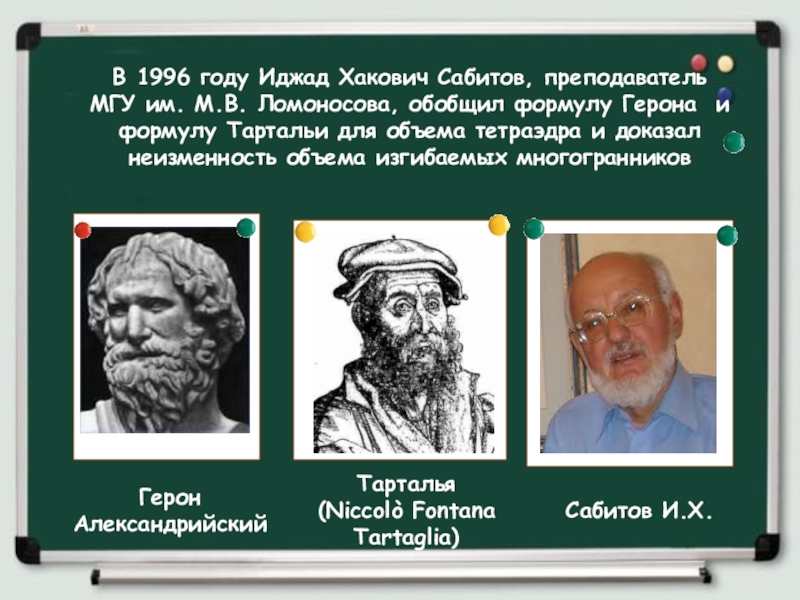 В 1996 году Иджад Хакович Сабитов, преподаватель МГУ им. М.В. Ломоносова, обобщил формулу Герона и формулу Тартальи для объема тетраэдра и доказал неизменность объема изгибаемых многогранников

Герон Александрийский

Тарталья (Niccolò Fontana Tartaglia)

Сабитов И.Х.